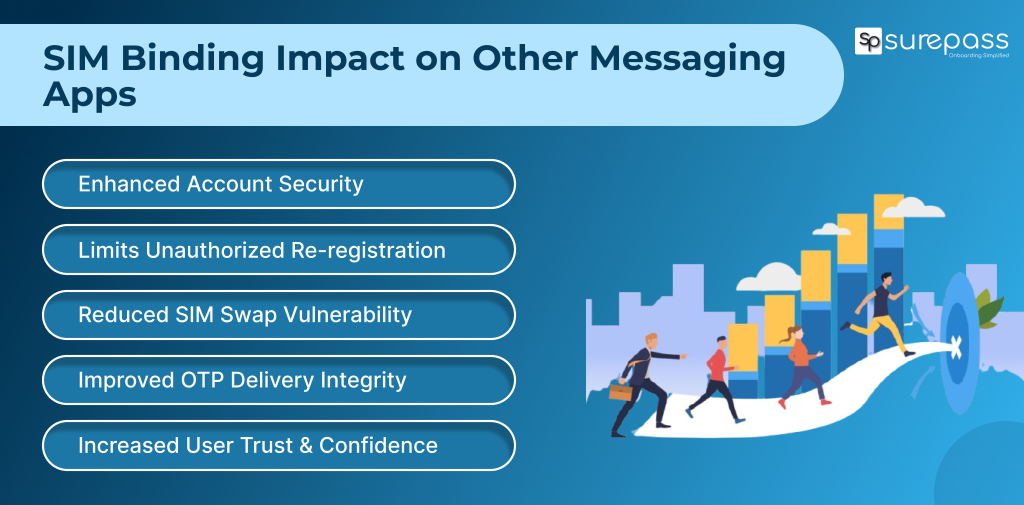 SIM Binding Impact on Other Messaging Apps

Sp surepass
Onboarding Simplified

Enhanced Account Security

Limits Unauthorized Re-registration

Reduced SIM Swap Vulnerability

Improved OTP Delivery Integrity

Increased User Trust & Confidence